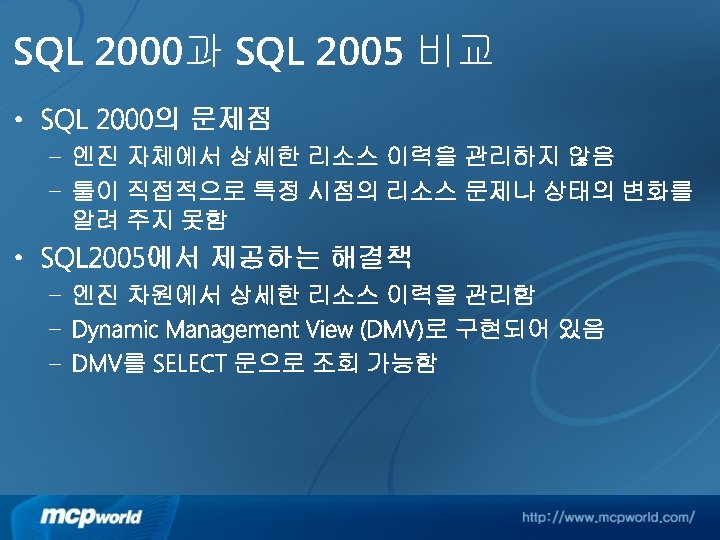 SQL 2000과 SQL 2005 비교

• SQL 2000의 문제점
 – 엔진 자체에서 상세한 리소스 이력을 관리하지 않음
 – 툴이 직접적으로 특정 시점의 리소스 문제나 상태의 변화를 알려 주지 못함

• SQL2005에서 제공하는 해결책
 – 엔진 차원에서 상세한 리소스 이력을 관리함
 – Dynamic Management View (DMV)로 구현되어 있음
 – DMV를 SELECT 문으로 조회 가능함

mcpworld

http://www.mcpworld.com/